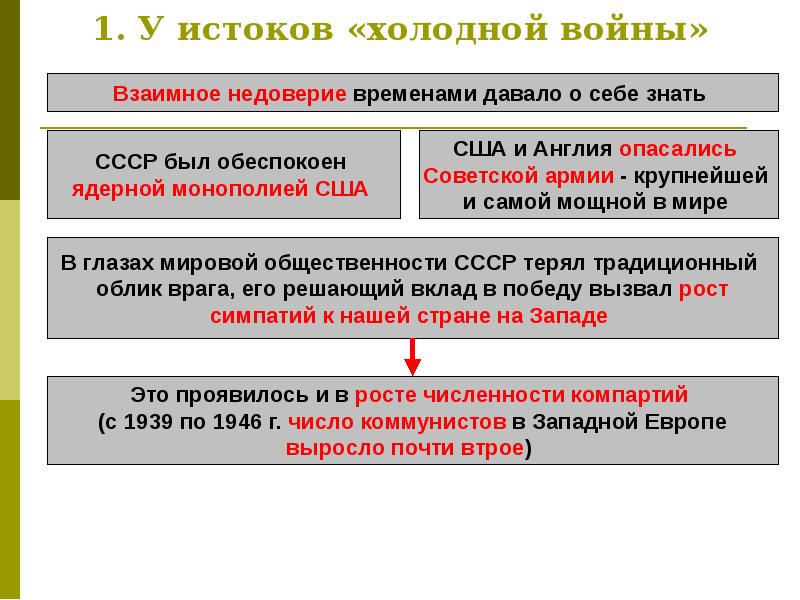 1. У истоков «холодной войны»

Взаимное недоверие временами давало о себе знать

СССР был обеспокоен ядерной монополией США

США и Англия опасались Советской армии - крупнейшей и самой мощной в мире

В глазах мировой общественности СССР терял традиционный облик врага, его решающий вклад в победу вызвал рост симпатий к нашей стране на Западе

Это проявилось и в росте численности компартий (с 1939 по 1946 г. число коммунистов в Западной Европе выросло почти втрое)